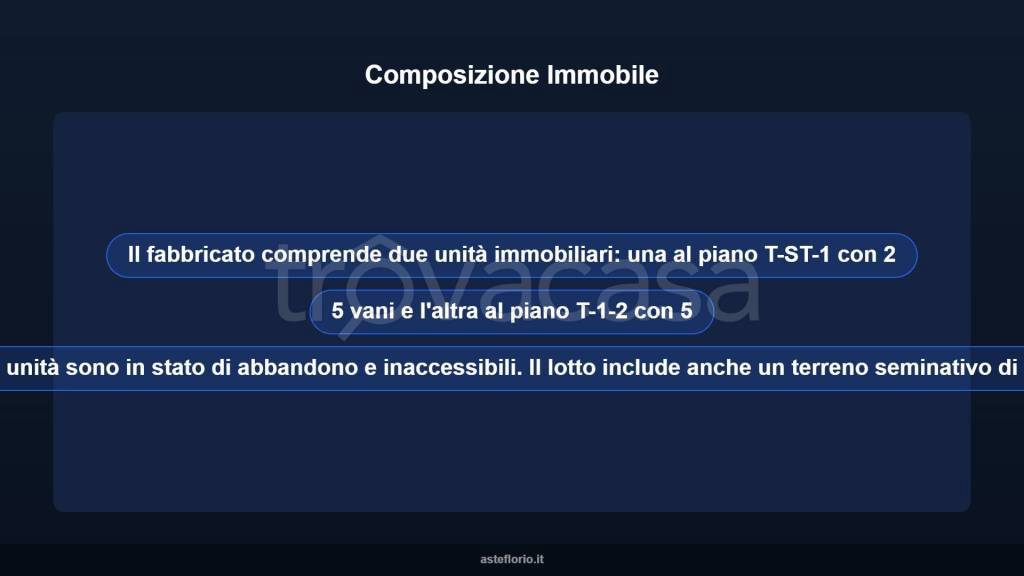 Composizione Immobile

Il fabbricato comprende due unità immobiliari: una al piano T-ST-1 con 2

5 vani e l'altra al piano T-1-2 con 5

unità sono in stato di abbandono e inaccessibili. Il lotto include anche un terreno seminativo di

trovacasa

asteflorio.it